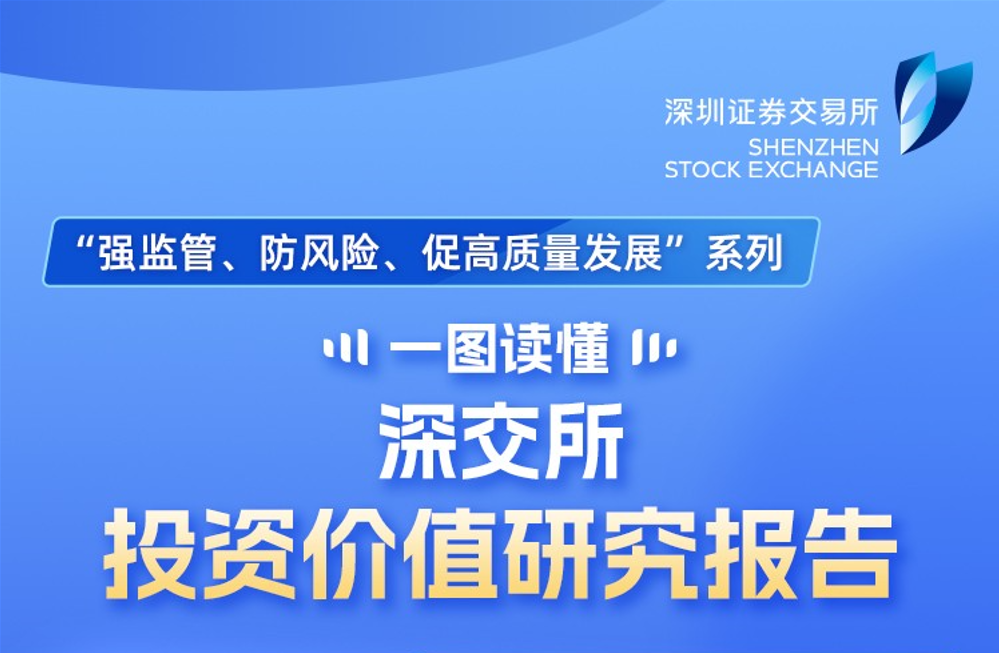 深圳证券交易所
SHENZHEN
STOCK EXCHANGE

“强监管、防风险、促高质量发展”系列

一图读懂

深交所

投资价值研究报告